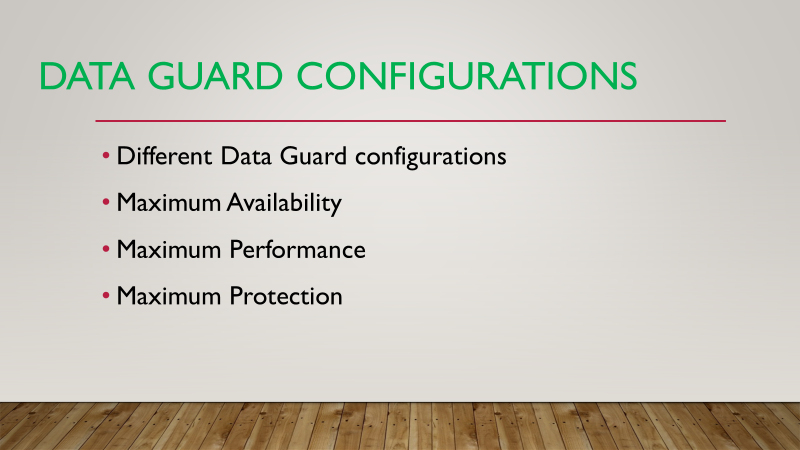 DATA GUARD CONFIGURATIONS

• Different Data Guard configurations
• Maximum Availability
• Maximum Performance
• Maximum Protection